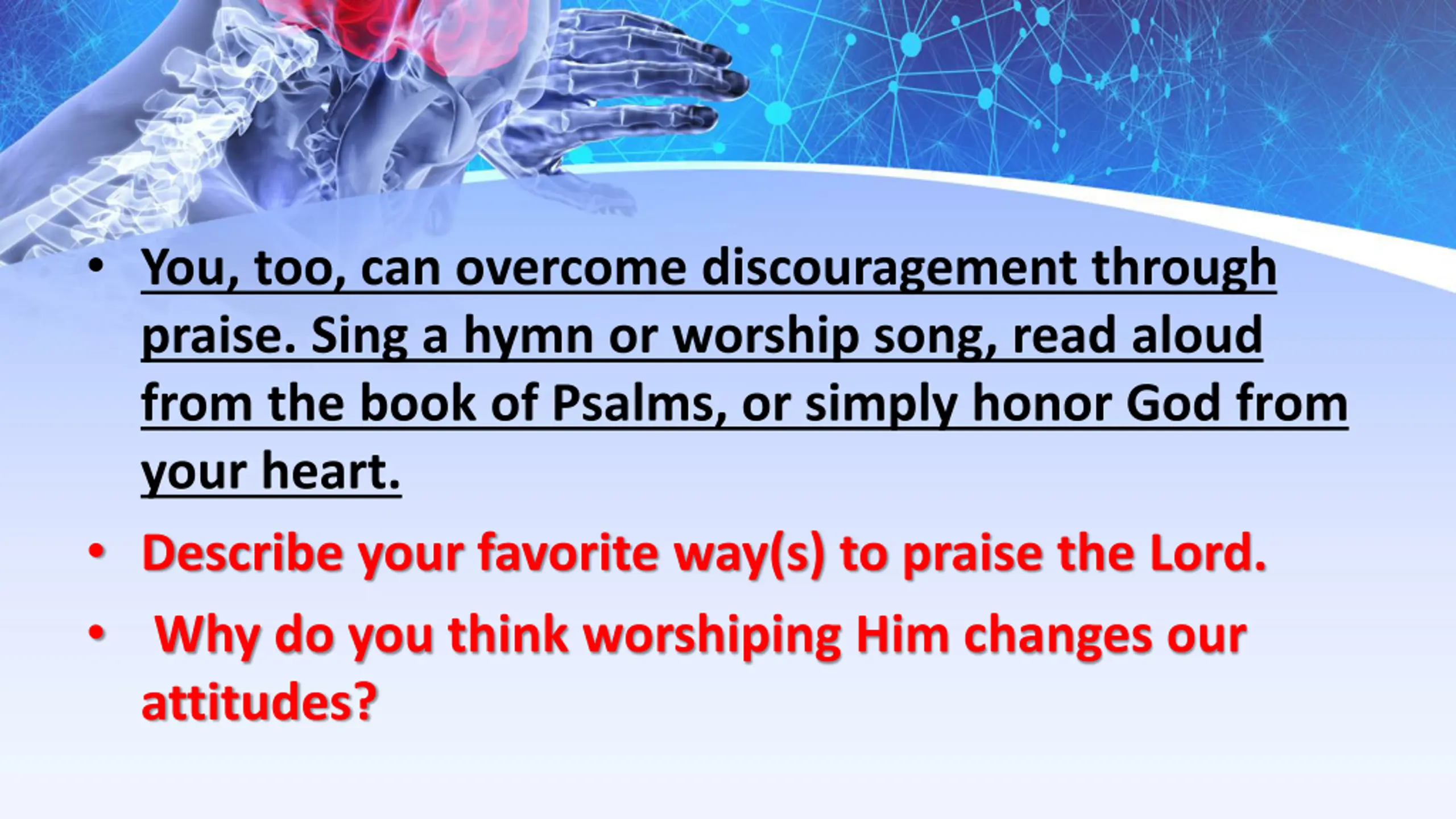 • You, too, can overcome discouragement through praise. Sing a hymn or worship song, read aloud from the book of Psalms, or simply honor God from your heart.

• Describe your favorite way(s) to praise the Lord.

• Why do you think worshiping Him changes our attitudes?